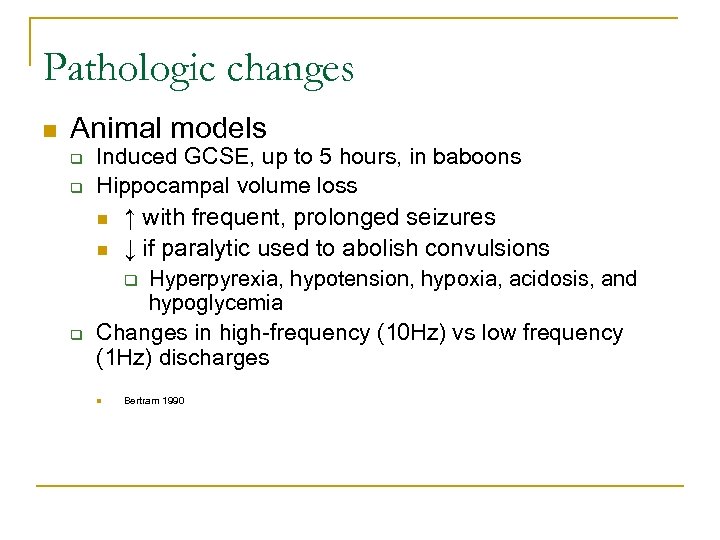 Pathologic changes

Animal models

Induced GCSE, up to 5 hours, in baboons

Hippocampal volume loss

↑ with frequent, prolonged seizures

↓ if paralytic used to abolish convulsions

Hyperpyrexia, hypotension, hypoxia, acidosis, and hypoglycemia

Changes in high-frequency (10Hz) vs low frequency (1Hz) discharges

Bertram 1990